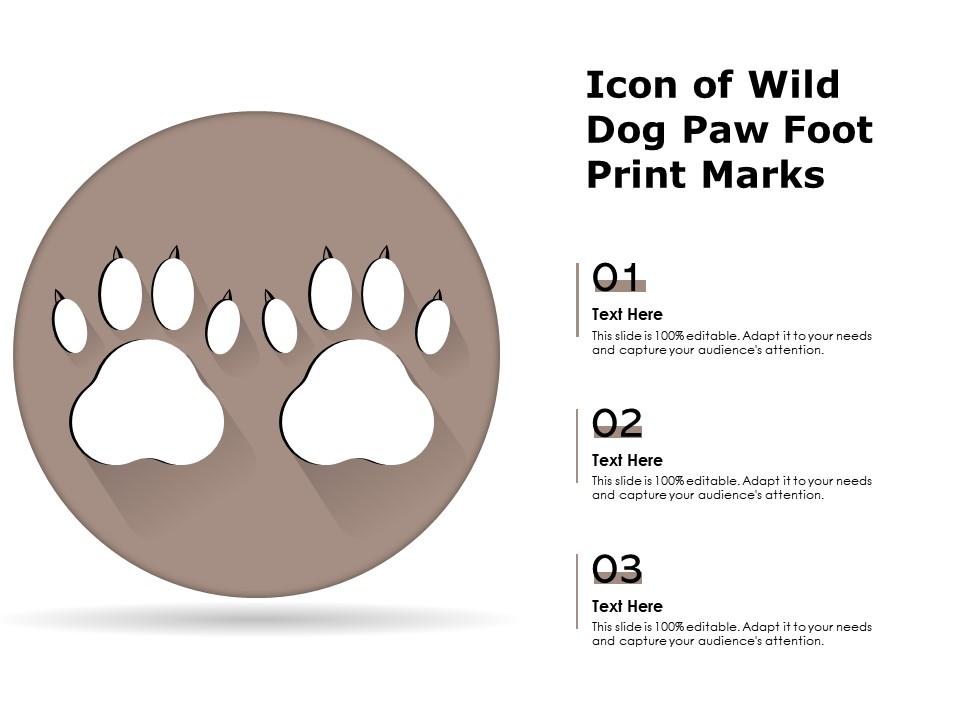 Icon of Wild Dog Paw Foot Print Marks

01

Text Here

This slide is 100% editable. Adapt it to your needs and capture your audience's attention.

02

Text Here

This slide is 100% editable. Adapt it to your needs and capture your audience's attention.

03

Text Here

This slide is 100% editable. Adapt it to your needs and capture your audience's attention.